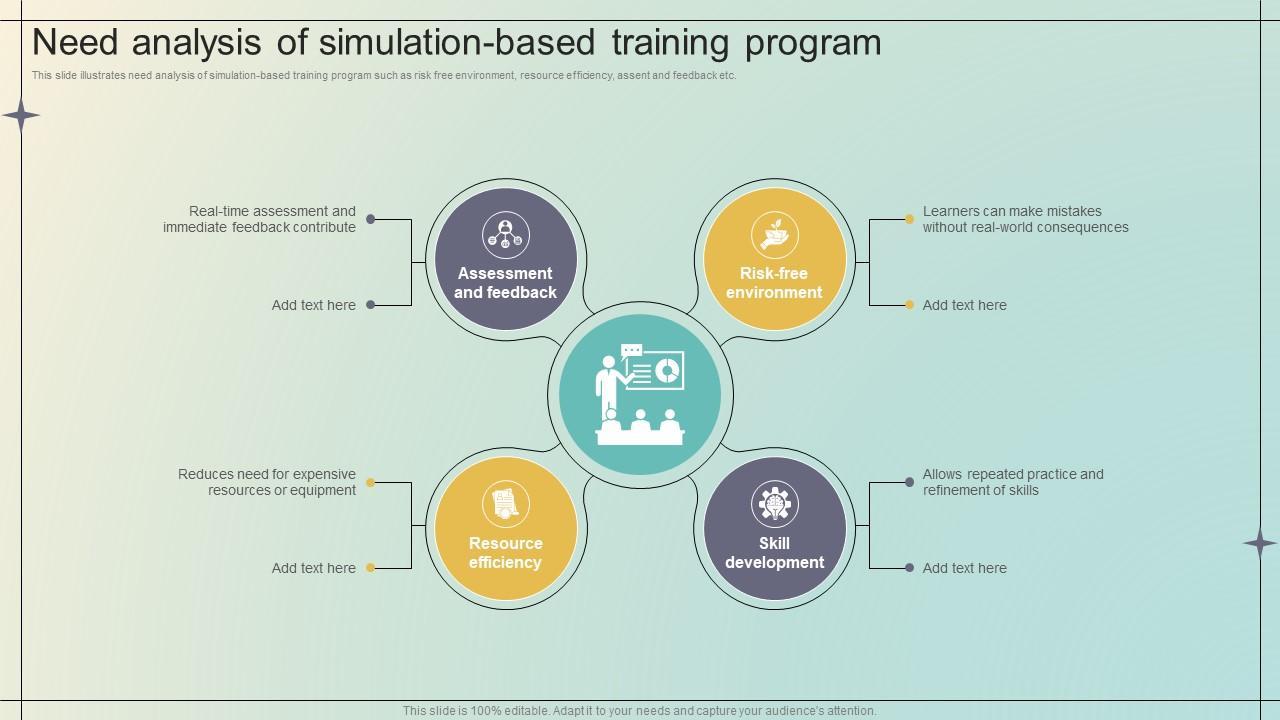 Need analysis of simulation-based training program

This slide illustrates need analysis of simulation-based training program such as risk free environment, resource efficiency, assent and feedback etc.

Real-time assessment and immediate feedback contribute

Add text here

Assessment and feedback

Risk-free environment

Learners can make mistakes without real-world consequences

Add text here

Reduces need for expensive resources or equipment

Add text here

Resource efficiency

Skill development

Allows repeated practice and refinement of skills

Add text here

This slide is 100% editable. Adapt it to your needs and capture your audience's attention.